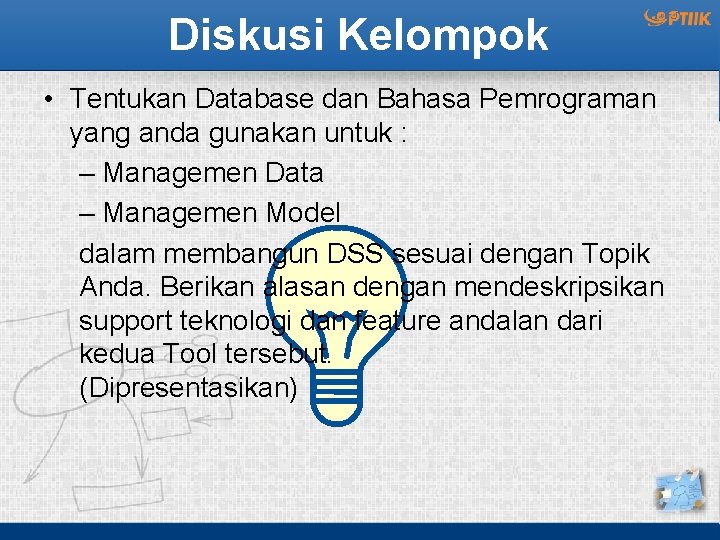 Diskusi Kelompok

PTIIK

• Tentukan Database dan Bahasa Pemrograman yang anda gunakan untuk :
– Managemen Data
– Managemen Model
dalam membangun DSS sesuai dengan Topik Anda. Berikan alasan dengan mendeskripsikan support teknologi dan feature andalan dari kedua Tool tersebut.
(Dipresentasikan)